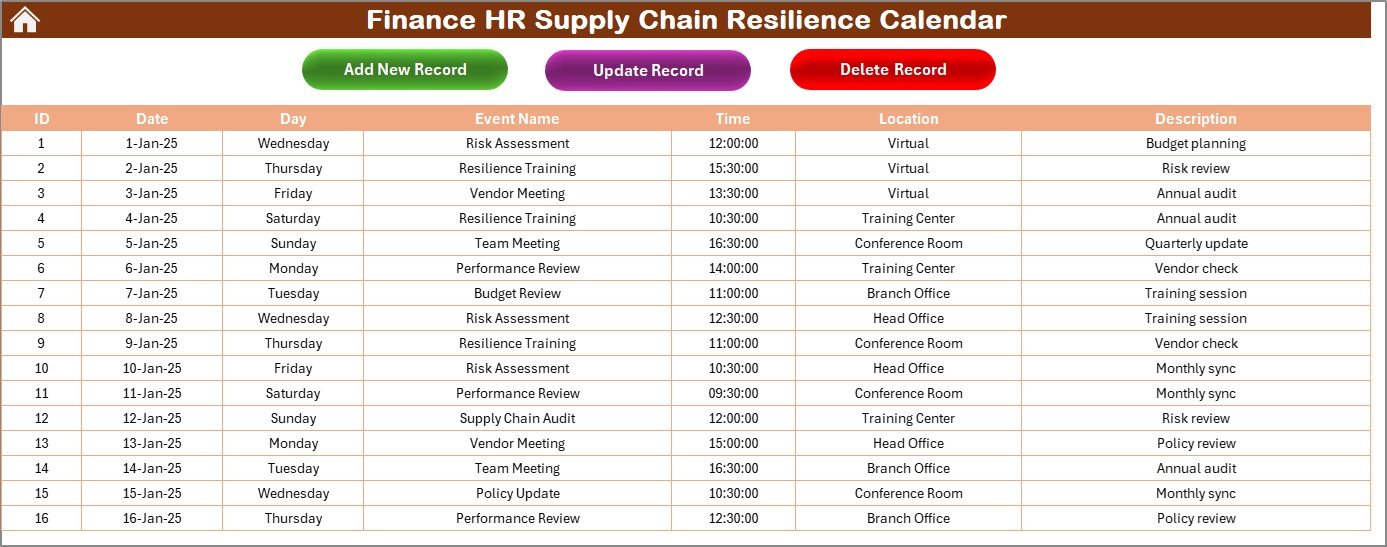 Finance HR Supply Chain Resilience Calendar

Add New Record

Update Record

Delete Record

| ID | Date | Day | Event Name | Time | Location | Description |
|---|---|---|---|---|---|---|
| 1 | 1-Jan-25 | Wednesday | Risk Assessment | 12:00:00 | Virtual | Budget planning |
| 2 | 2-Jan-25 | Thursday | Resilience Training | 15:30:00 | Virtual | Risk review |
| 3 | 3-Jan-25 | Friday | Vendor Meeting | 13:30:00 | Virtual | Annual audit |
| 4 | 4-Jan-25 | Saturday | Resilience Training | 10:30:00 | Training Center | Annual audit |
| 5 | 5-Jan-25 | Sunday | Team Meeting | 16:30:00 | Conference Room | Quarterly update |
| 6 | 6-Jan-25 | Monday | Performance Review | 14:00:00 | Training Center | Vendor check |
| 7 | 7-Jan-25 | Tuesday | Budget Review | 11:00:00 | Branch Office | Training session |
| 8 | 8-Jan-25 | Wednesday | Risk Assessment | 12:30:00 | Head Office | Training session |
| 9 | 9-Jan-25 | Thursday | Resilience Training | 11:00:00 | Conference Room | Vendor check |
| 10 | 10-Jan-25 | Friday | Risk Assessment | 10:30:00 | Head Office | Monthly sync |
| 11 | 11-Jan-25 | Saturday | Performance Review | 09:30:00 | Conference Room | Monthly sync |
| 12 | 12-Jan-25 | Sunday | Supply Chain Audit | 12:00:00 | Training Center | Risk review |
| 13 | 13-Jan-25 | Monday | Vendor Meeting | 15:00:00 | Head Office | Policy review |
| 14 | 14-Jan-25 | Tuesday | Team Meeting | 16:30:00 | Branch Office | Annual audit |
| 15 | 15-Jan-25 | Wednesday | Policy Update | 10:30:00 | Conference Room | Monthly sync |
| 16 | 16-Jan-25 | Thursday | Performance Review | 12:30:00 | Branch Office | Policy review |